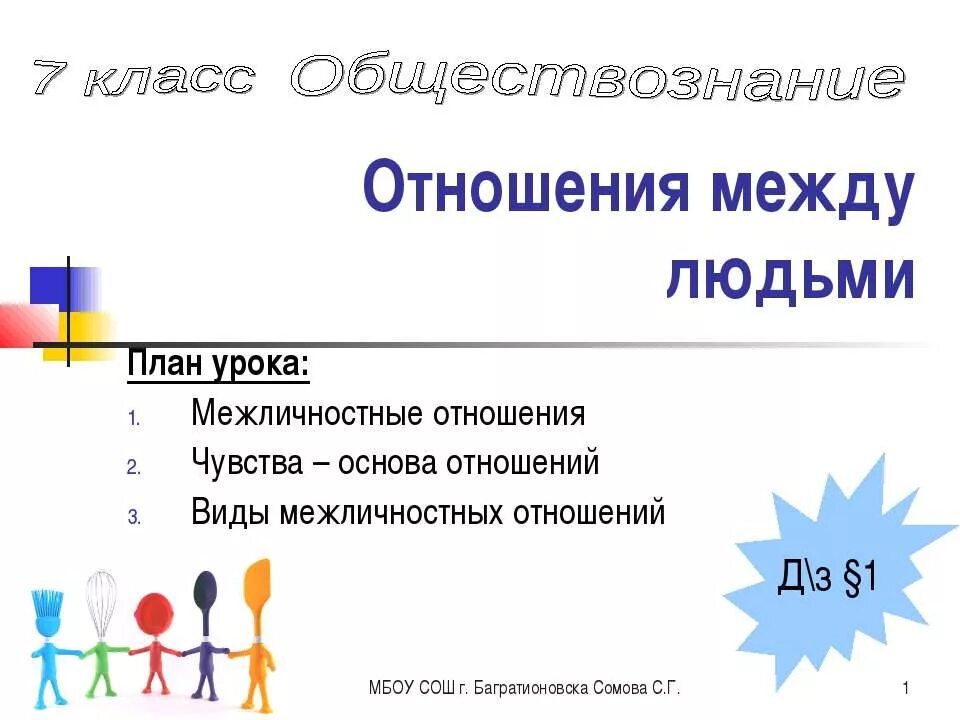 7 класс Обществознание

Отношения между людьми

План урока:
1. Межличностные отношения
2. Чувства – основа отношений
3. Виды межличностных отношений

Д\з §1

МБОУ СОШ г. Багратионовска Сомова С.Г.

1